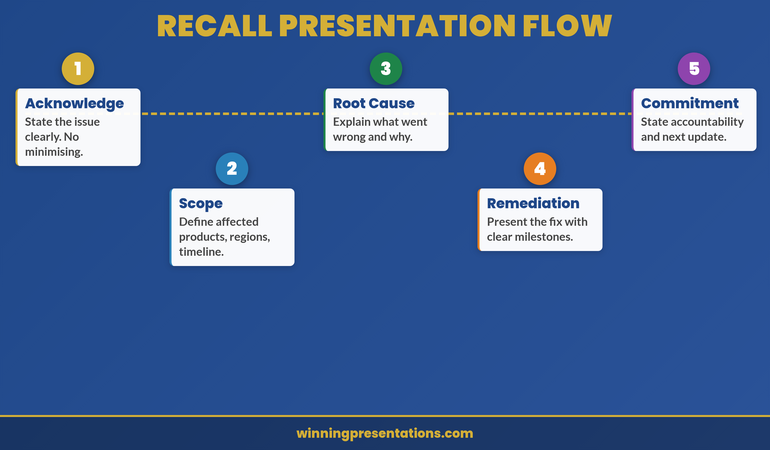 RECALL PRESENTATION FLOW

1
Acknowledge
State the issue clearly. No minimising.

2
Scope
Define affected products, regions, timeline.

3
Root Cause
Explain what went wrong and why.

4
Remediation
Present the fix with clear milestones.

5
Commitment
State accountability and next update.

winningpresentations.com